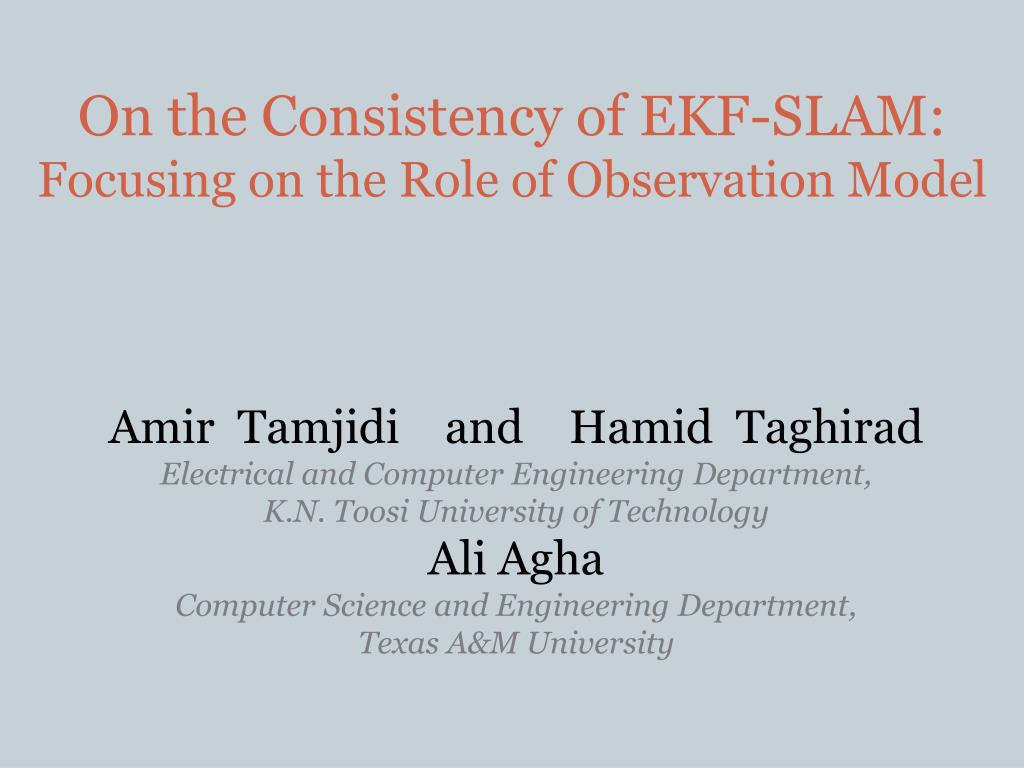 On the Consistency of EKF-SLAM:
Focusing on the Role of Observation Model

Amir Tamjidi and Hamid Taghirad
Electrical and Computer Engineering Department,
K.N. Toosi University of Technology
Ali Agha
Computer Science and Engineering Department,
Texas A&M University